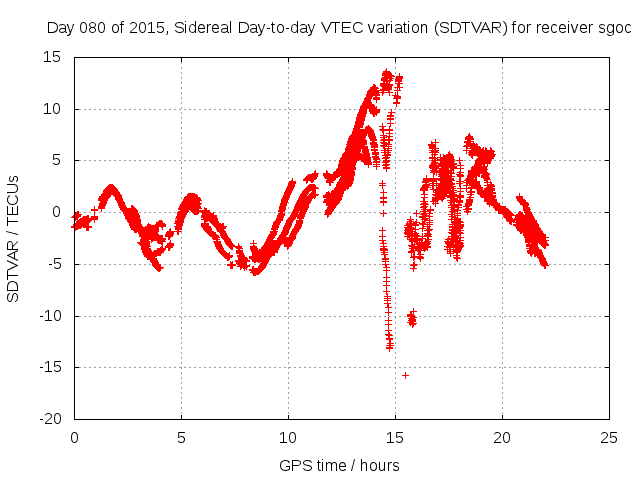 Day 080 of 2015, Sidereal Day-to-day VTEC variation (SDTVAR) for receiver sgoc

SDTVAR / TECUs

15
10
5
0
-5
-10
-15
-20

0
5
10
15
20
25

GPS time / hours